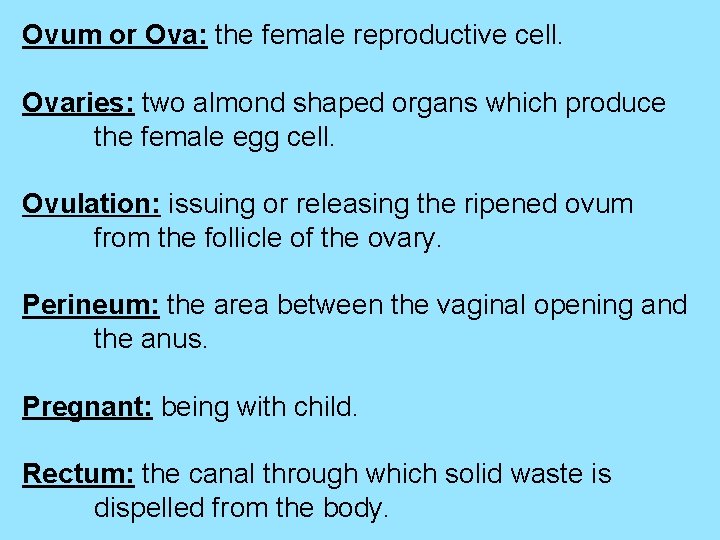 Ovum or Ova: the female reproductive cell.

Ovaries: two almond shaped organs which produce the female egg cell.

Ovulation: issuing or releasing the ripened ovum from the follicle of the ovary.

Perineum: the area between the vaginal opening and the anus.

Pregnant: being with child.

Rectum: the canal through which solid waste is dispelled from the body.